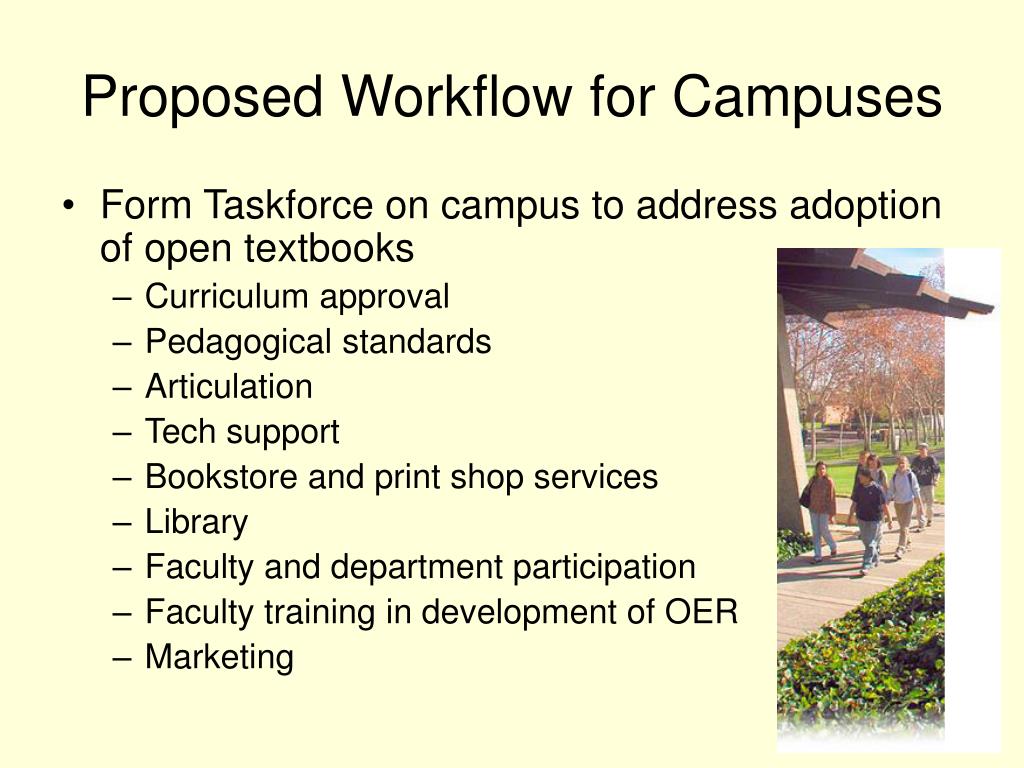 Proposed Workflow for Campuses

• Form Taskforce on campus to address adoption of open textbooks
– Curriculum approval
– Pedagogical standards
– Articulation
– Tech support
– Bookstore and print shop services
– Library
– Faculty and department participation
– Faculty training in development of OER
– Marketing